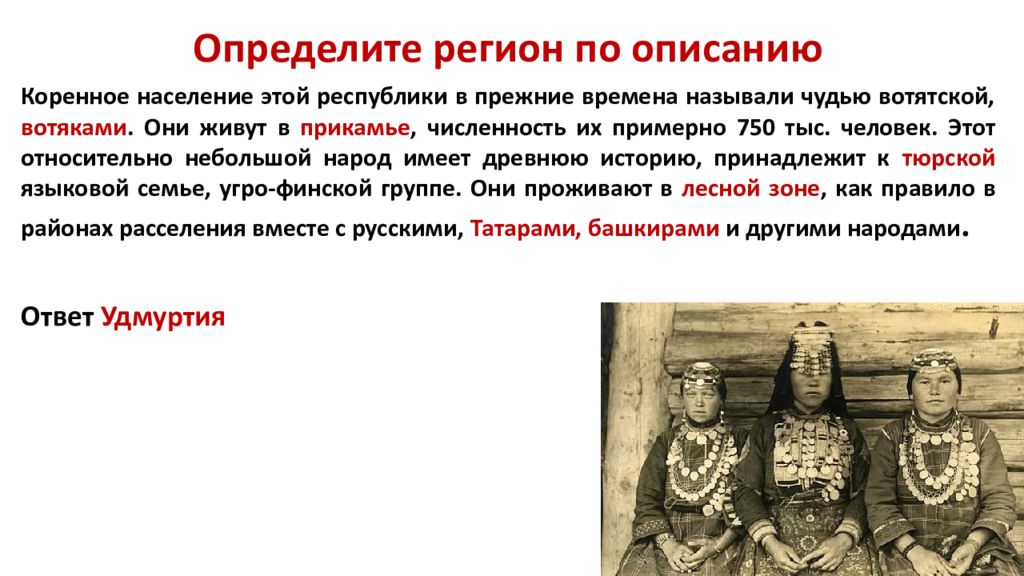 Определите регион по описанию

Коренное население этой республики в прежние времена называли чудью вотятской, вотяками. Они живут в прикамье, численность их примерно 750 тыс. человек. Этот относительно небольшой народ имеет древнюю историю, принадлежит к тюрской языковой семье, угро-финской группе. Они проживают в лесной зоне, как правило в районах расселения вместе с русскими, Татарами, башкирами и другими народами.

Ответ Удмуртия